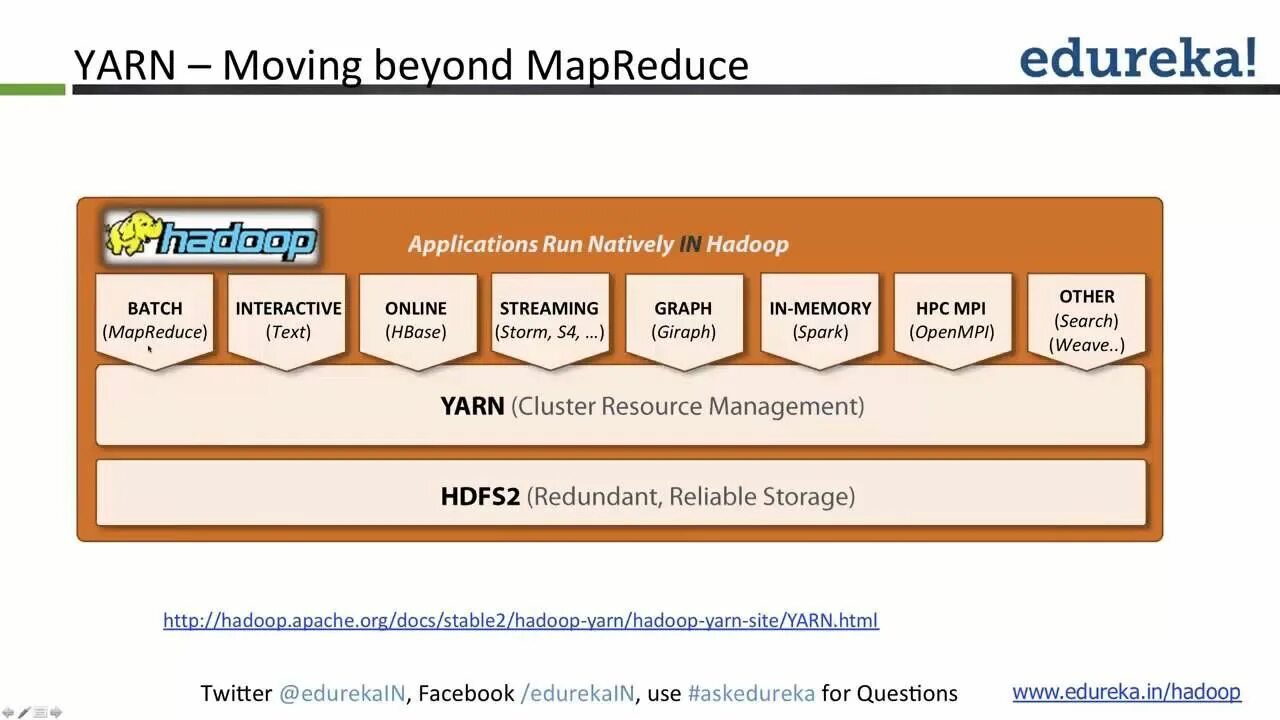 YARN – Moving beyond MapReduce

edureka!

hadoop

Applications Run Natively IN Hadoop

BATCH (MapReduce)

INTERACTIVE (Text)

ONLINE (HBase)

STREAMING (Storm, S4, …)

GRAPH (Giraph)

IN-MEMORY (Spark)

HPC MPI (OpenMPI)

OTHER (Search) (Weave..)

YARN (Cluster Resource Management)

HDFS2 (Redundant, Reliable Storage)

http://hadoop.apache.org/docs/stable2/hadoop-yarn/hadoop-yarn-site/YARN.html

Twitter @edurekaIN, Facebook /edurekaIN, use #askedureka for Questions

www.edureka.in/hadoop